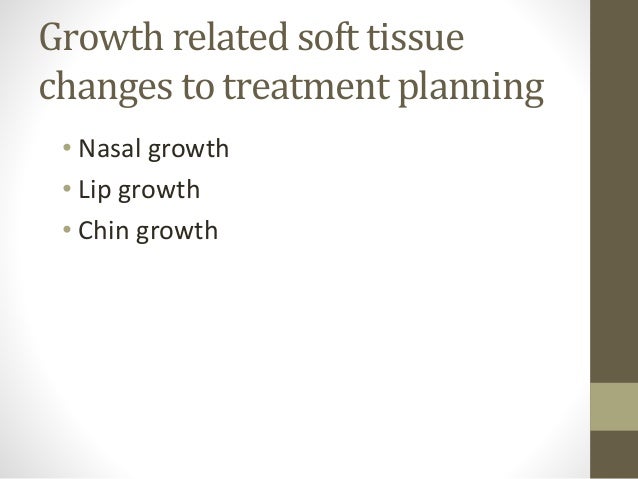 Growth related soft tissue changes to treatment planning

• Nasal growth
• Lip growth
• Chin growth